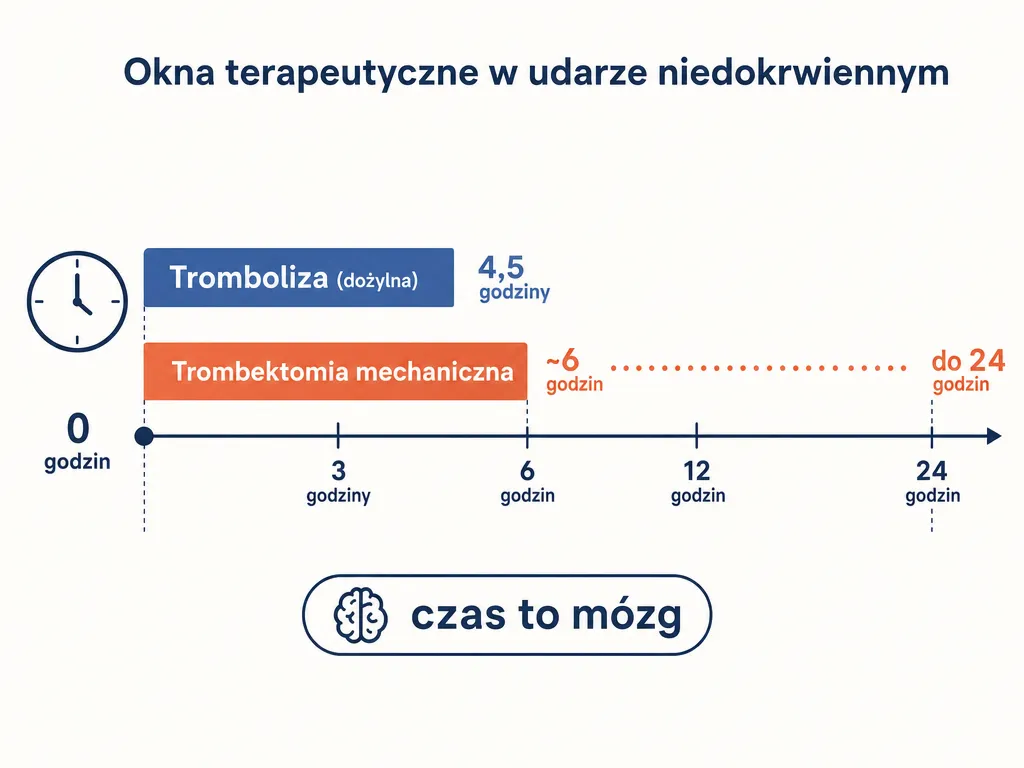 Okna terapeutyczne w udarze niedokrwiennym

Tromboliza (dożylna)

4,5 godziny

Trombektomia mechaniczna

~6 godzin

do 24 godzin

0 godzin

3 godziny

6 godzin

12 godzin

24 godzin

czas to mózg